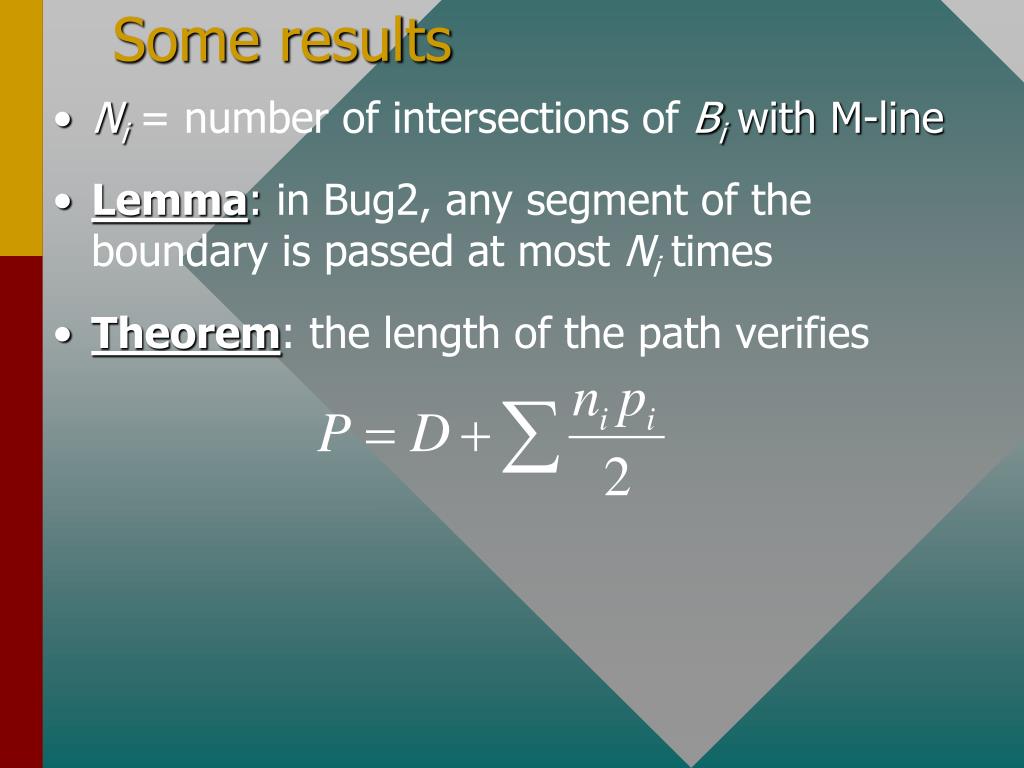 Some results

• $N_i$ = number of intersections of $B_i$ with M-line

• Lemma: in Bug2, any segment of the boundary is passed at most $N_i$ times

• Theorem: the length of the path verifies

$P = D + \sum \frac{n_i p_i}{2}$